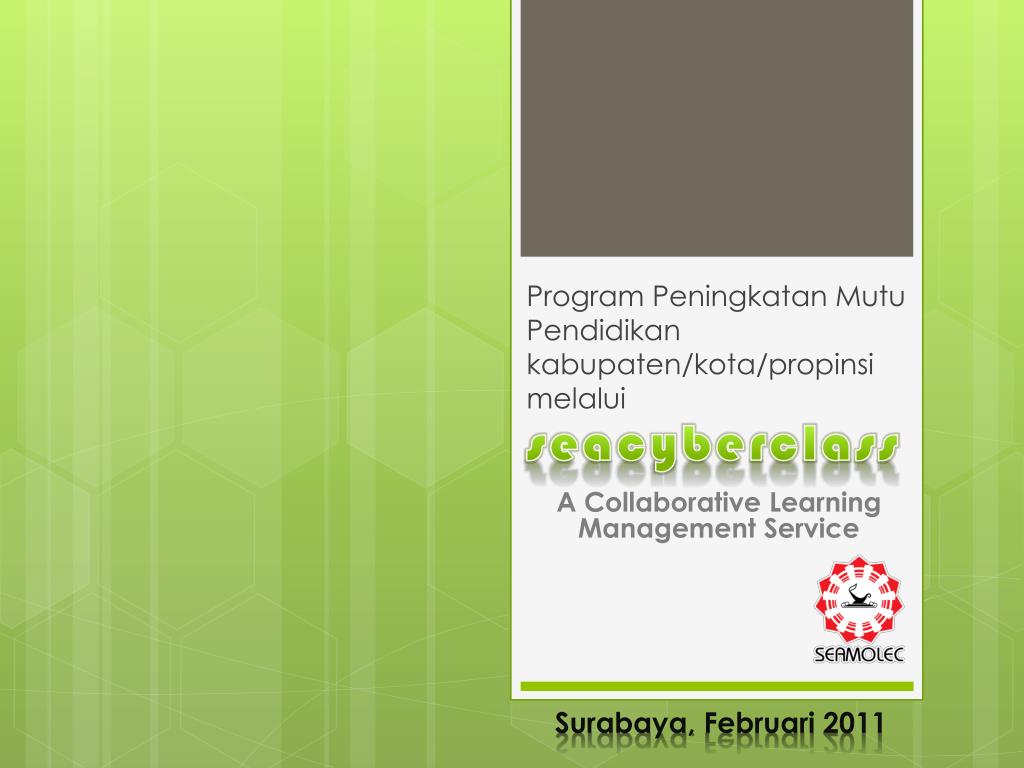 Program Peningkatan Mutu Pendidikan kabupaten/kota/propinsi melalui

seacyberclass

A Collaborative Learning Management Service

SEAMOLEC

Surabaya, Februari 2011